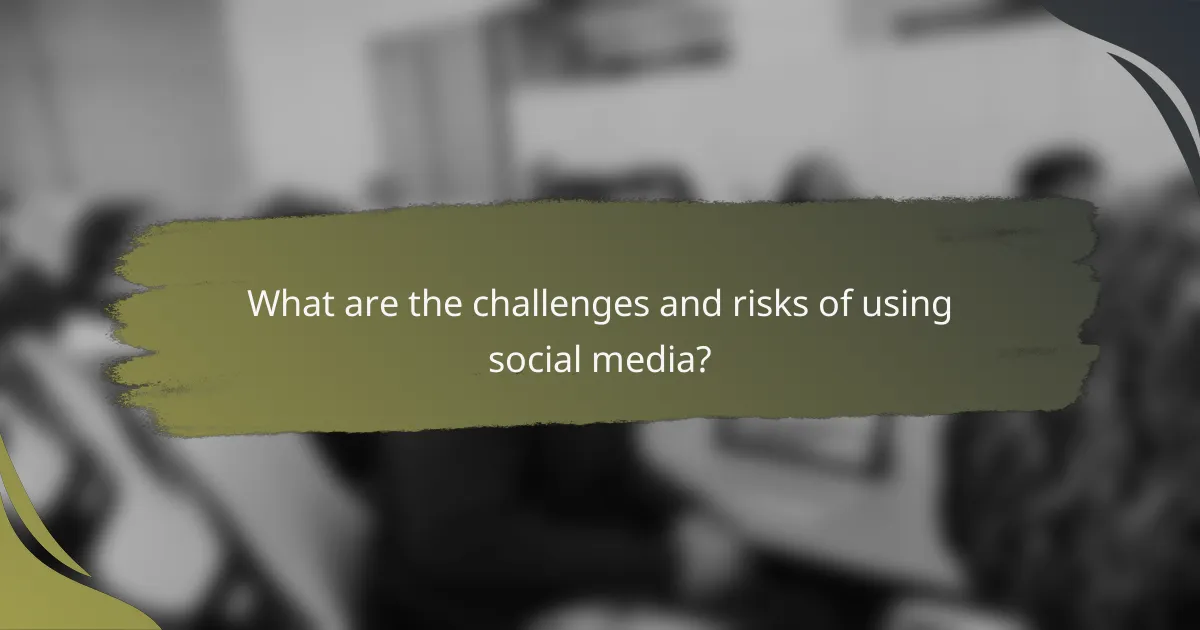 What are the challenges and risks of using social media?